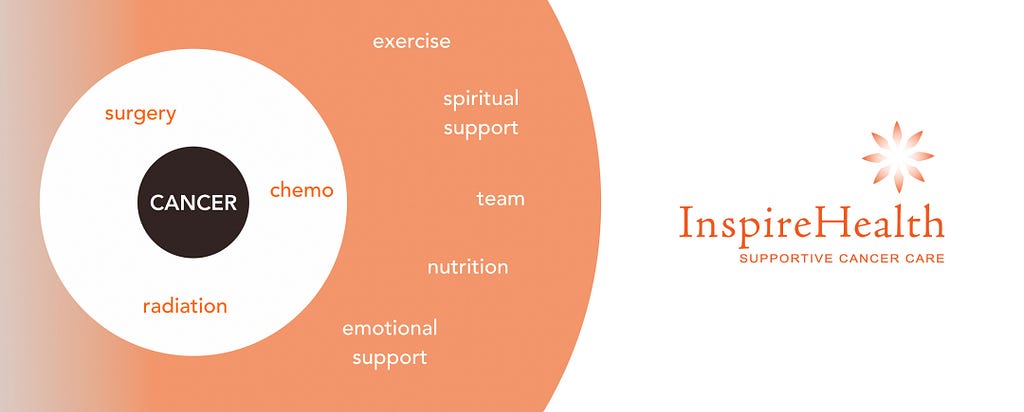 surgery

CANCER

chemo

radiation

exercise

spiritual support

team

nutrition

emotional support

InspireHealth
SUPPORTIVE CANCER CARE